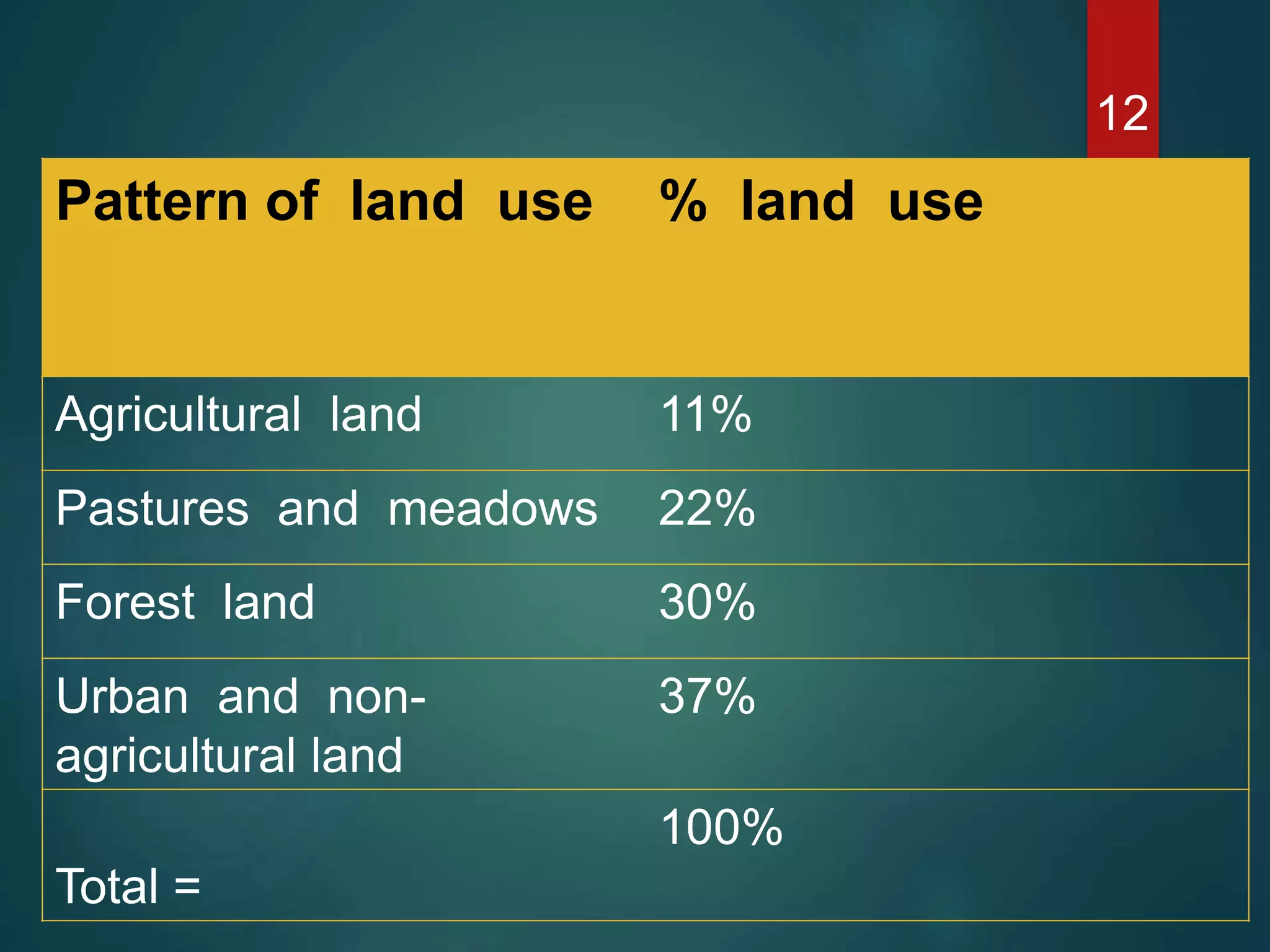 12

| Pattern of land use | % land use |
|---|---|
| Agricultural land | 11% |
| Pastures and meadows | 22% |
| Forest land | 30% |
| Urban and non-agricultural land | 37% |
| Total = | 100% |